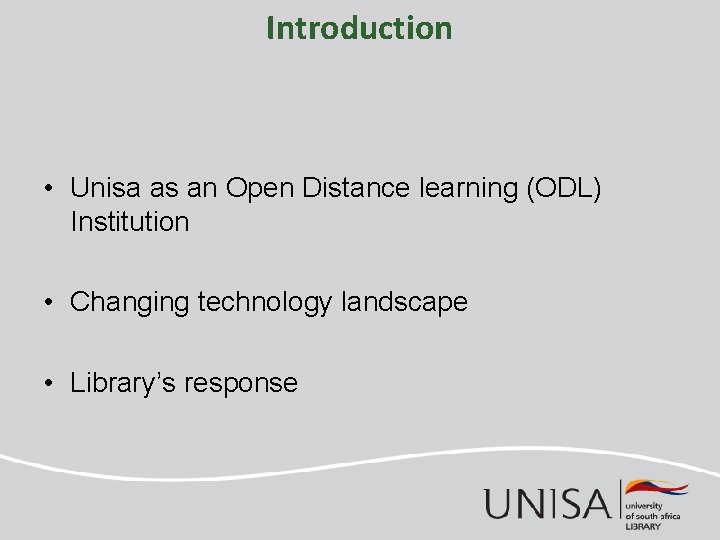 Introduction

• Unisa as an Open Distance learning (ODL) Institution

• Changing technology landscape

• Library's response

UNISA university of south africa LIBRARY